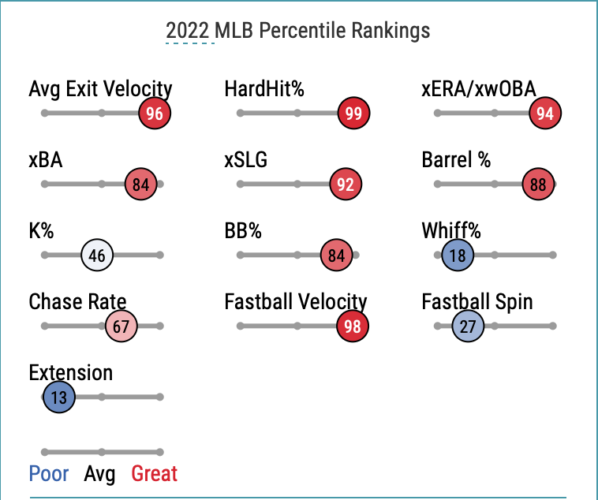 2022 MLB Percentile Rankings

Avg Exit Velocity
96

HardHit%
99

xERA/xwOBA
94

xBA
84

xSLG
92

Barrel %
88

K%
46

BB%
84

Whiff%
18

Chase Rate
67

Fastball Velocity
98

Fastball Spin
27

Extension
13

Poor Avg Great